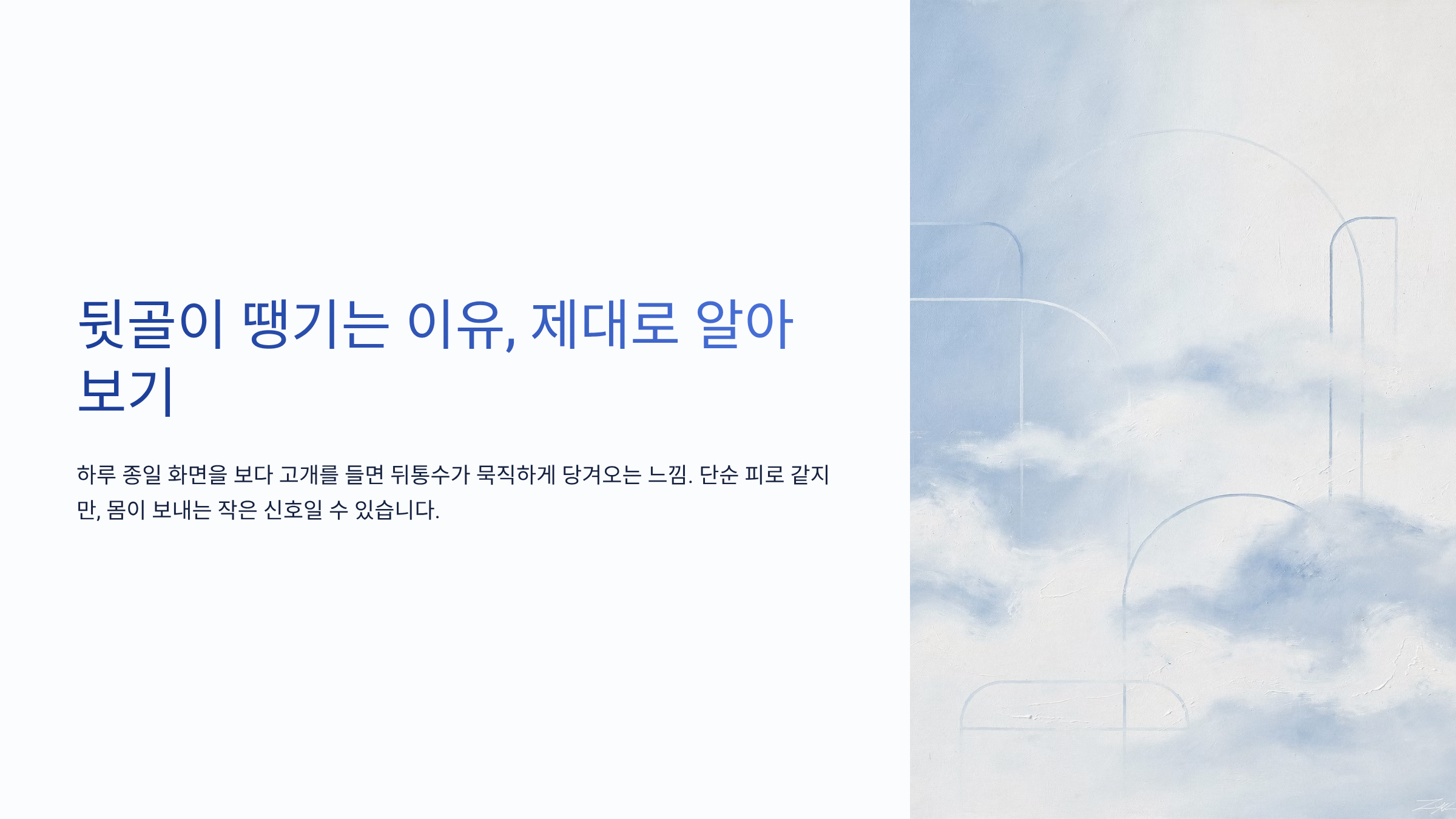 뒷골이 땡기는 이유, 제대로 알아보기

하루 종일 화면을 보다 고개를 들면 뒤통수가 묵직하게 당겨오는 느낌. 단순 피로 같지만, 몸이 보내는 작은 신호일 수 있습니다.